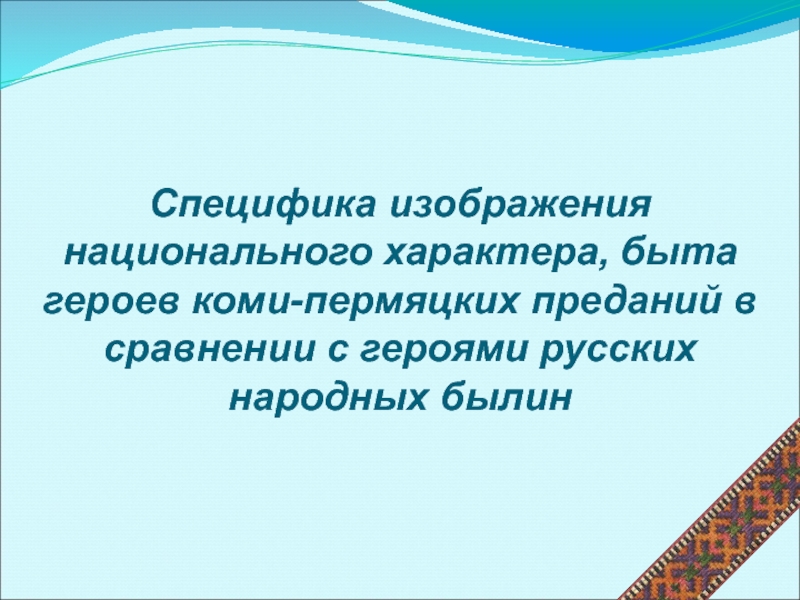 Специфика изображения национального характера, быта героев коми-пермяцких преданий в сравнении с героями русских народных былин